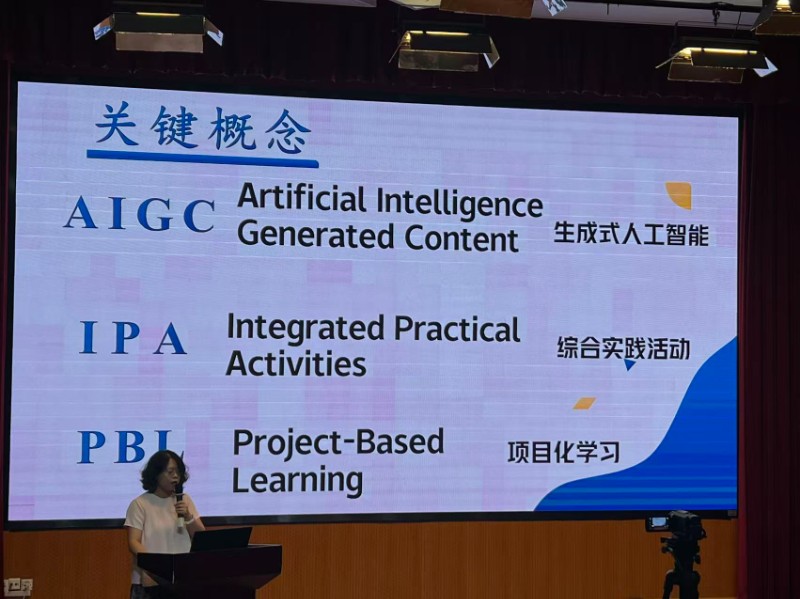 关键概念

AIGC Artificial Intelligence Generated Content 生成式人工智能

IPA Integrated Practical Activities 综合实践活动

PBL Project-Based Learning 项目化学习